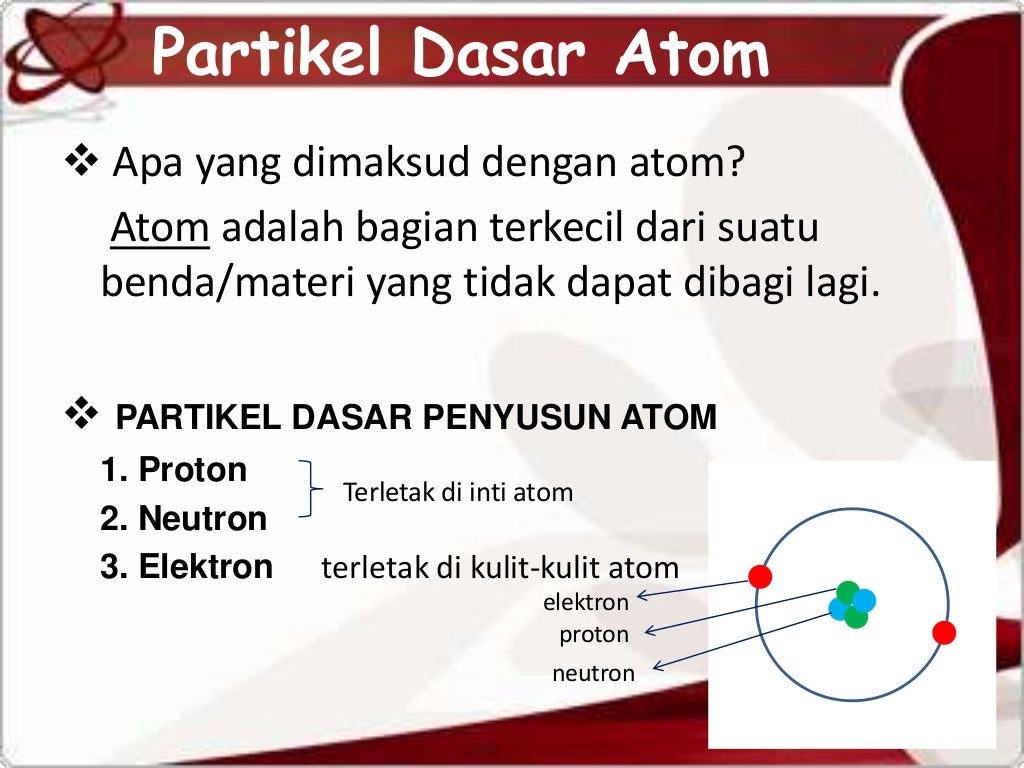 Partikel Dasar Atom

❖ Apa yang dimaksud dengan atom?

Atom adalah bagian terkecil dari suatu benda/materi yang tidak dapat dibagi lagi.

❖ PARTIKEL DASAR PENYUSUN ATOM

1. Proton
2. Neutron
Terletak di inti atom

3. Elektron terletak di kulit-kulit atom

elektron
proton
neutron